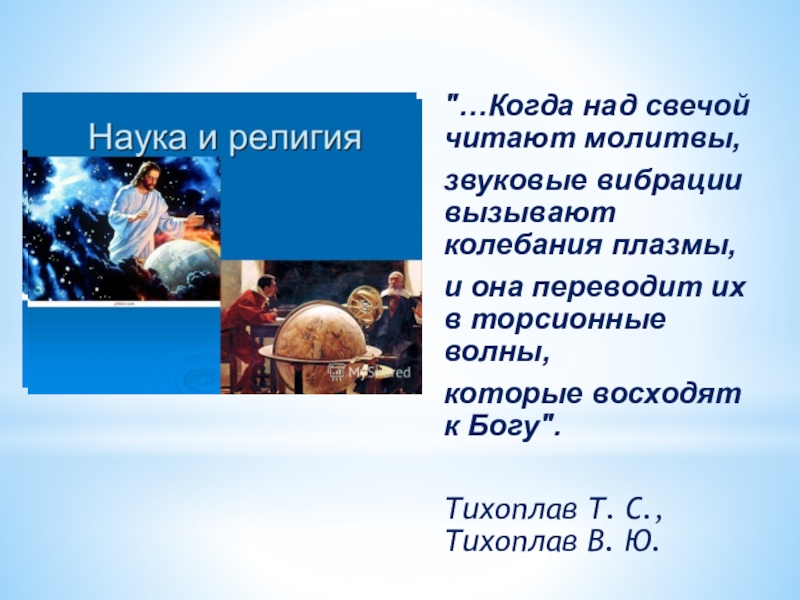 Наука и религия

MyShared

"…Когда над свечой читают молитвы,

звуковые вибрации вызывают колебания плазмы,

и она переводит их в торсионные волны,

которые восходят к Богу".

Тихоплав Т. С., Тихоплав В. Ю.